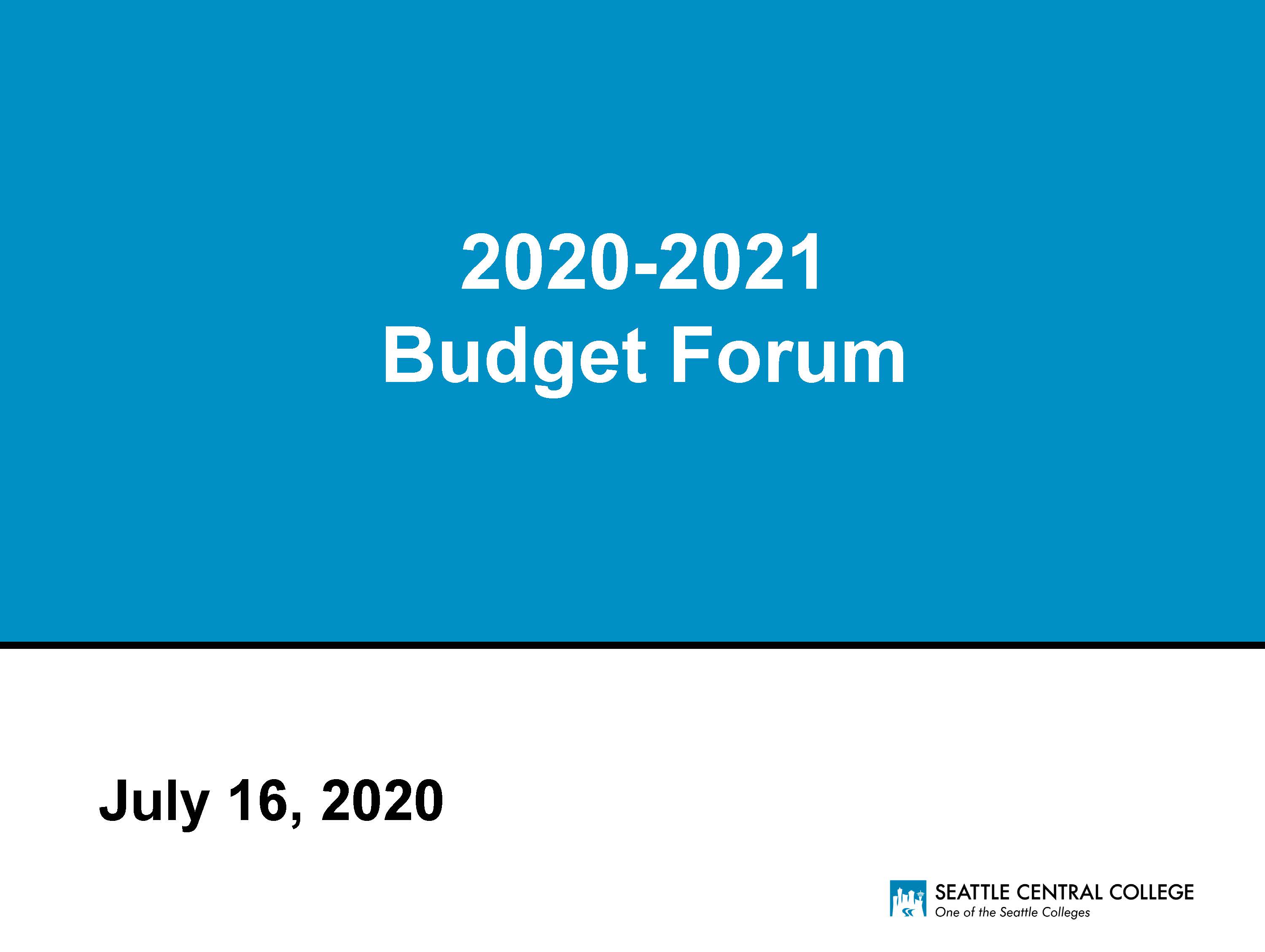 2020-2021
Budget Forum

July 16, 2020

SEATTLE CENTRAL COLLEGE
One of the Seattle Colleges